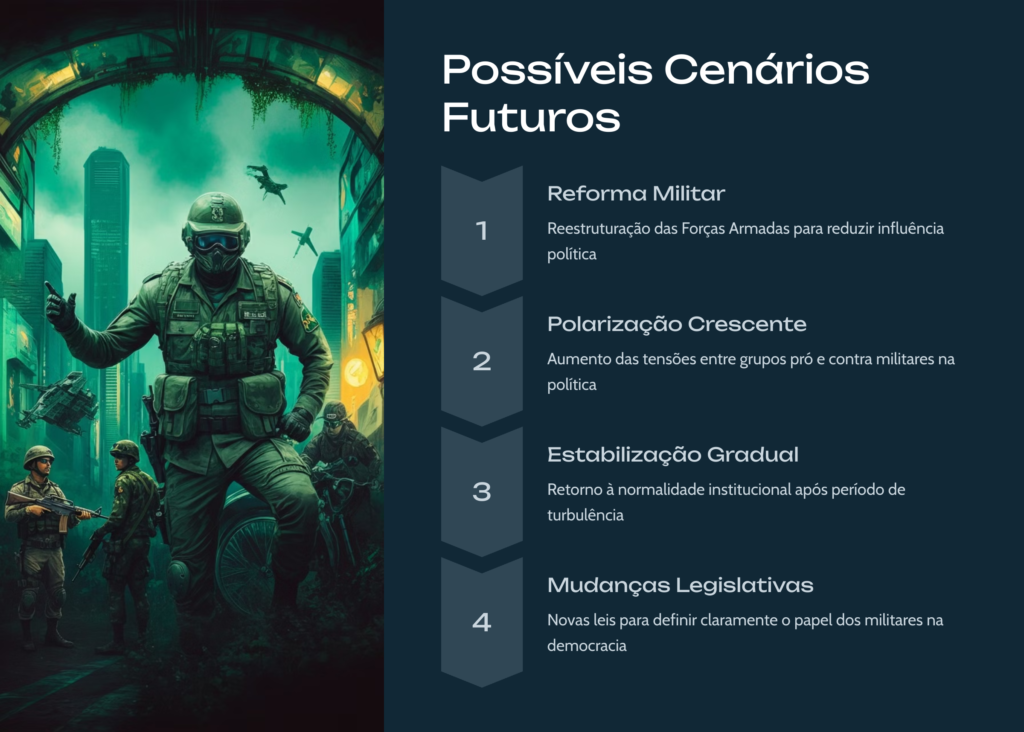 Possíveis Cenários Futuros

1

Reforma Militar

Reestruturação das Forças Armadas para reduzir influência política

2

Polarização Crescente

Aumento das tensões entre grupos pró e contra militares na política

3

Estabilização Gradual

Retorno à normalidade institucional após período de turbulência

4

Mudanças Legislativas

Novas leis para definir claramente o papel dos militares na democracia